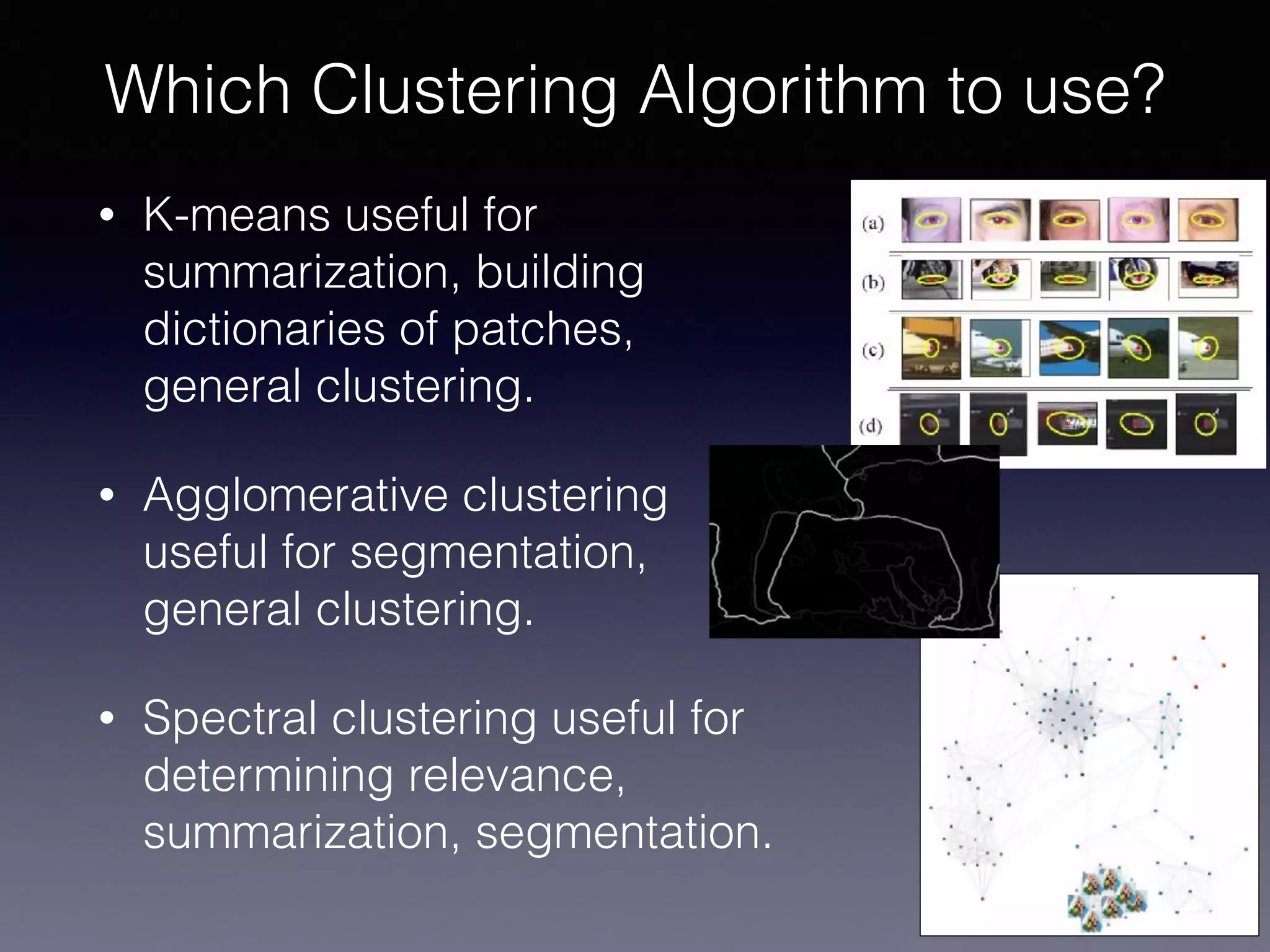 Which Clustering Algorithm to use?

• K-means useful for summarization, building dictionaries of patches, general clustering.

• Agglomerative clustering useful for segmentation, general clustering.

• Spectral clustering useful for determining relevance, summarization, segmentation.

(a)
(b)
(c)
(d)